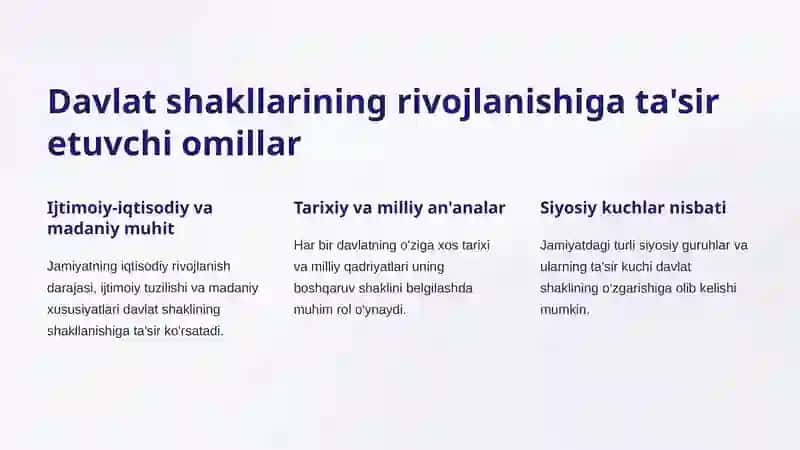 Davlat shakllarining rivojlanishiga ta'sir etuvchi omillar

Ijtimoiy-iqtisodiy va madaniy muhit

Jamiyatning iqtisodiy rivojlanish darajasi, ijtimoiy tuzilishi va madaniy xususiyatlari davlat shaklining shakllanishiga ta'sir ko'rsatadi.

Tarixiy va milliy an'analar

Har bir davlatning o'ziga xos tarixi va milliy qadriyatlari uning boshqaruv shaklini belgilashda muhim rol o'ynaydi.

Siyosiy kuchlar nisbati

Jamiyatdagi turli siyosiy guruhlar va ularning ta'sir kuchi davlat shaklining o'zgarishiga olib kelishi mumkin.